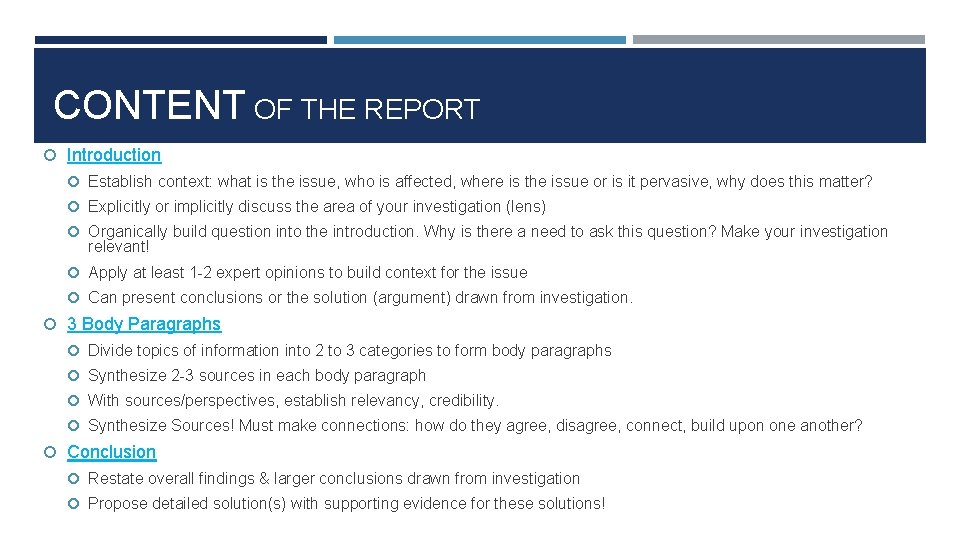 CONTENT OF THE REPORT

Introduction

Establish context: what is the issue, who is affected, where is the issue or is it pervasive, why does this matter?

Explicitly or implicitly discuss the area of your investigation (lens)

Organically build question into the introduction. Why is there a need to ask this question? Make your investigation relevant!

Apply at least 1-2 expert opinions to build context for the issue

Can present conclusions or the solution (argument) drawn from investigation.

3 Body Paragraphs

Divide topics of information into 2 to 3 categories to form body paragraphs

Synthesize 2-3 sources in each body paragraph

With sources/perspectives, establish relevancy, credibility.

Synthesize Sources! Must make connections: how do they agree, disagree, connect, build upon one another?

Conclusion

Restate overall findings & larger conclusions drawn from investigation

Propose detailed solution(s) with supporting evidence for these solutions!